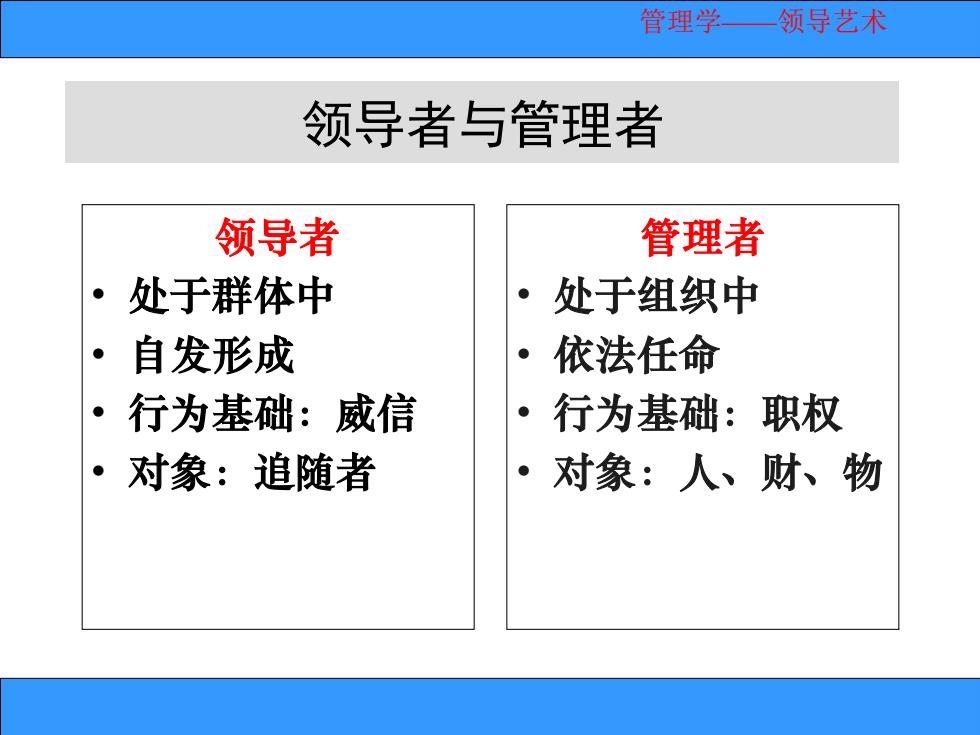 管理学——领导艺术

领导者与管理者

领导者
• 处于群体中
• 自发形成
• 行为基础：威信
• 对象：追随者

管理者
• 处于组织中
• 依法任命
• 行为基础：职权
• 对象：人、财、物